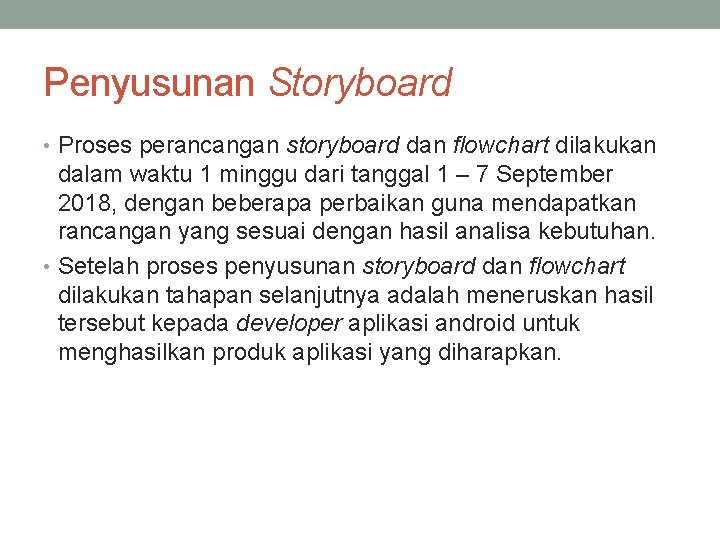 Penyusunan Storyboard

• Proses perancangan storyboard dan flowchart dilakukan dalam waktu 1 minggu dari tanggal 1 – 7 September 2018, dengan beberapa perbaikan guna mendapatkan rancangan yang sesuai dengan hasil analisa kebutuhan.
• Setelah proses penyusunan storyboard dan flowchart dilakukan tahapan selanjutnya adalah meneruskan hasil tersebut kepada developer aplikasi android untuk menghasilkan produk aplikasi yang diharapkan.